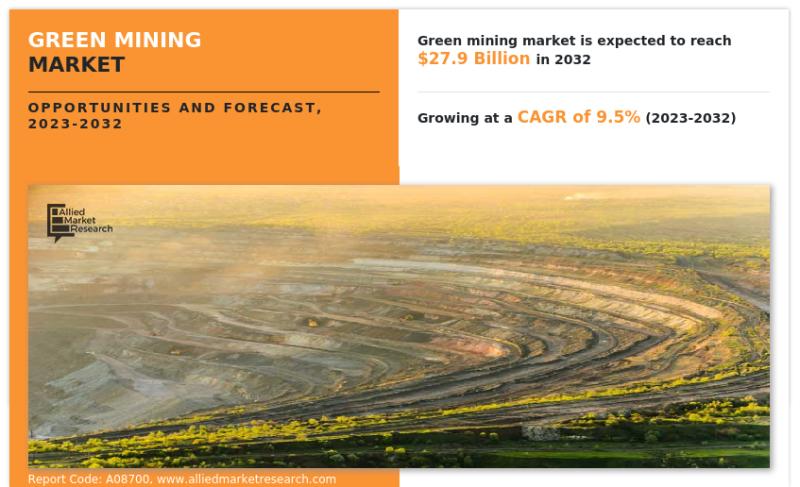 GREEN MINING
MARKET

OPPORTUNITIES AND FORECAST, 2023-2032

Green mining market is expected to reach $27.9 Billion in 2032

Growing at a CAGR of 9.5% (2023-2032)

Allied Market Research

Report Code: A08700, www.alliedmarketresearch.com